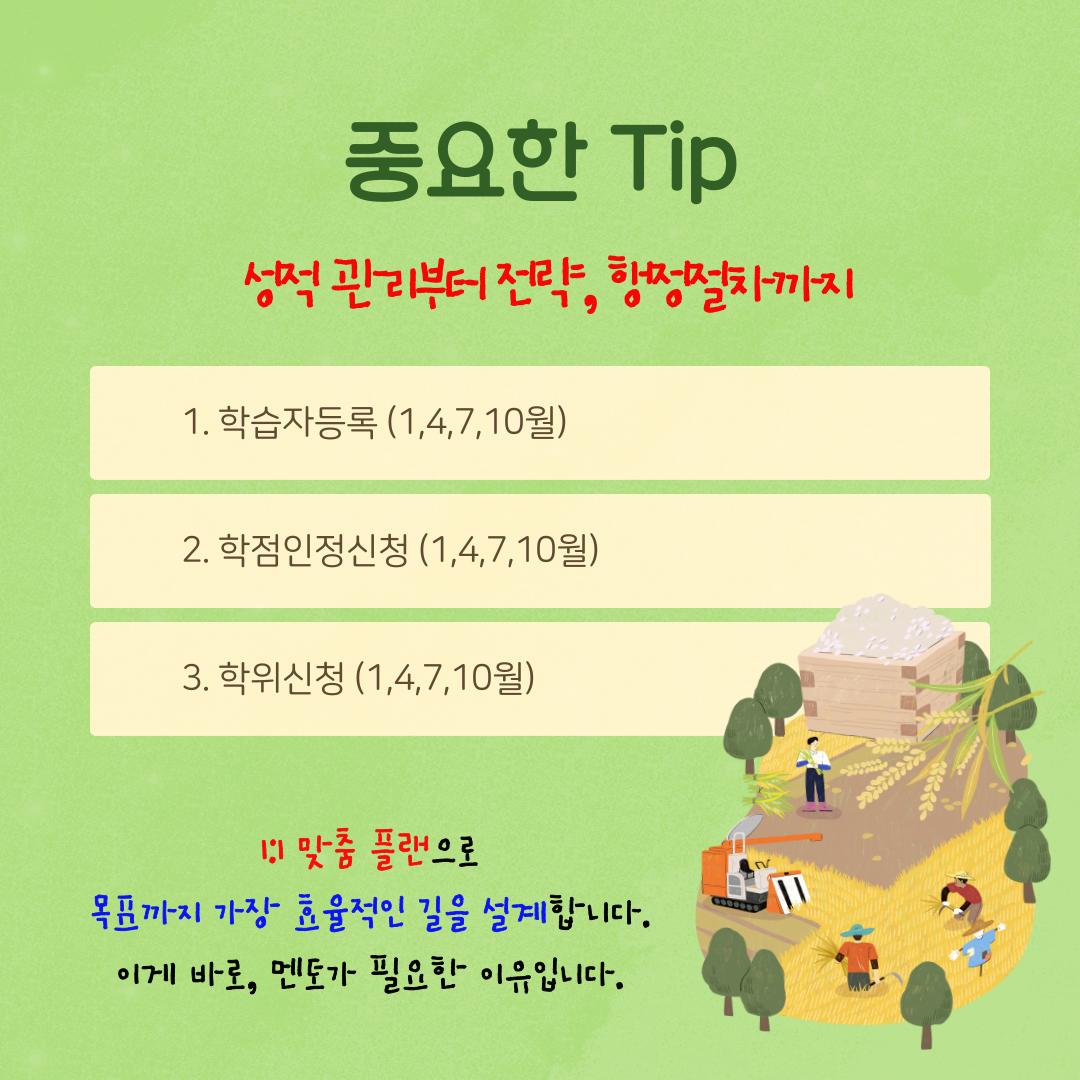 중요한 Tip

성적 관리부터 전략, 행정절차까지

1. 학습자등록 (1,4,7,10월)

2. 학점인정신청 (1,4,7,10월)

3. 학위신청 (1,4,7,10월)

1:1 맞춤 플랜으로
목표까지 가장 효율적인 길을 설계합니다.
이게 바로, 멘토가 필요한 이유입니다.